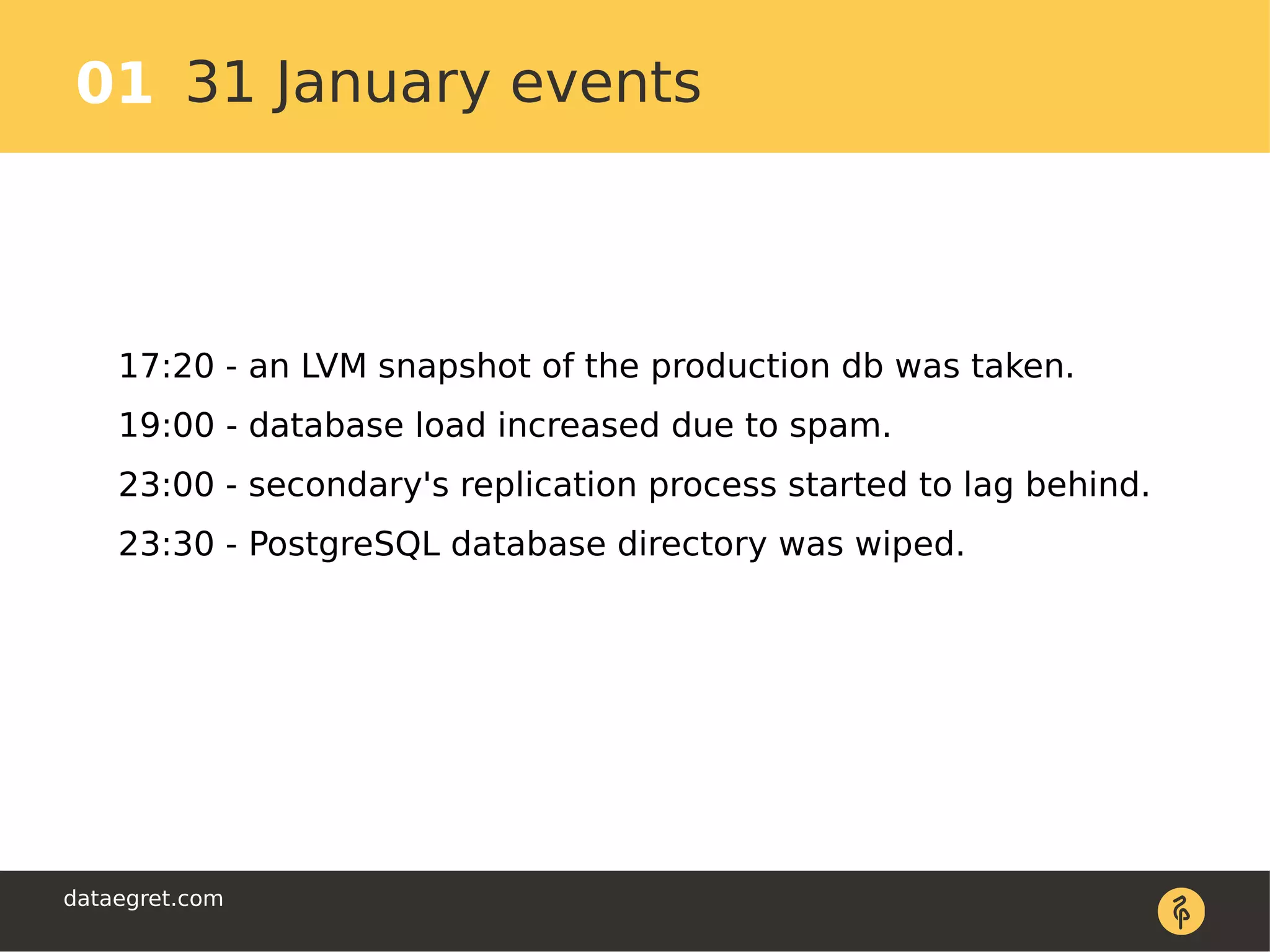 01 31 January events

17:20 - an LVM snapshot of the production db was taken.

19:00 - database load increased due to spam.

23:00 - secondary's replication process started to lag behind.

23:30 - PostgreSQL database directory was wiped.

dataegret.com